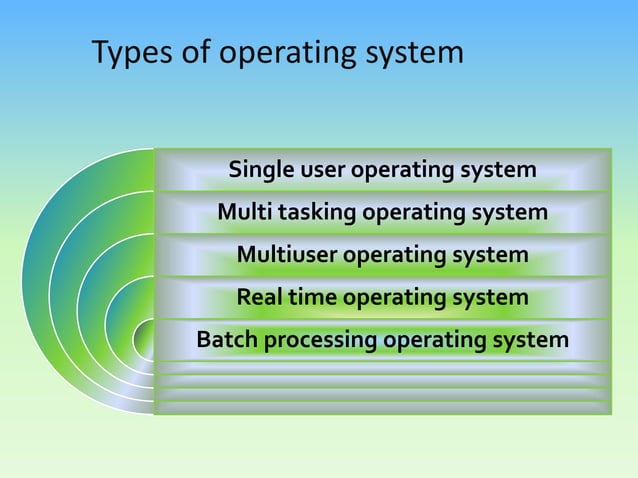 Types of operating system

Single user operating system

Multi tasking operating system

Multiuser operating system

Real time operating system

Batch processing operating system